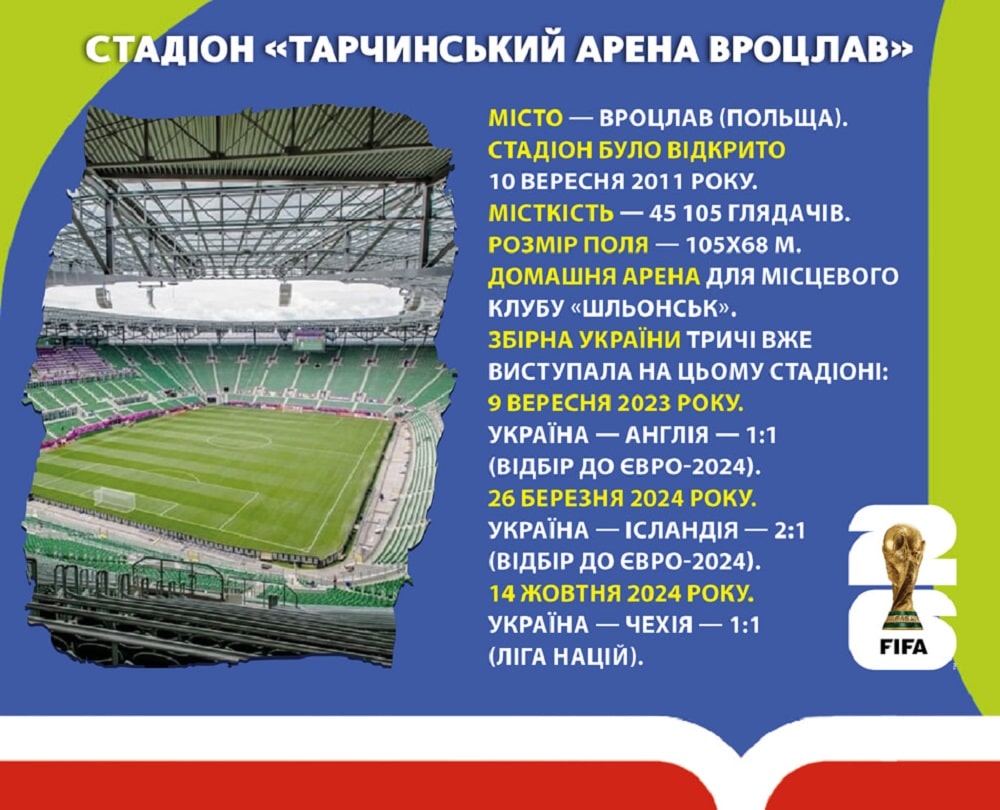 СТАДІОН «ТАРЧИНСЬКИЙ АРЕНА ВРОЦЛАВ»

МІСТО — ВРОЦЛАВ (ПОЛЬЩА).
СТАДІОН БУЛО ВІДКРИТО 10 ВЕРЕСНЯ 2011 РОКУ.
МІСТКІСТЬ — 45 105 ГЛЯДАЧІВ.
РОЗМІР ПОЛЯ — 105Х68 М.
ДОМАШНЯ АРЕНА ДЛЯ МІСЦЕВОГО КЛУБУ «ШЛЬОНСЬК».
ЗБІРНА УКРАЇНИ ТРИЧІ ВЖЕ ВИСТУПАЛА НА ЦЬОМУ СТАДІОНІ:
9 ВЕРЕСНЯ 2023 РОКУ.
УКРАЇНА — АНГЛІЯ — 1:1
(ВІДБІР ДО ЄВРО-2024).
26 БЕРЕЗНЯ 2024 РОКУ.
УКРАЇНА — ІСЛАНДІЯ — 2:1
(ВІДБІР ДО ЄВРО-2024).
14 ЖОВТНЯ 2024 РОКУ.
УКРАЇНА — ЧЕХІЯ — 1:1
(ЛІГА НАЦІЙ).

26
FIFA